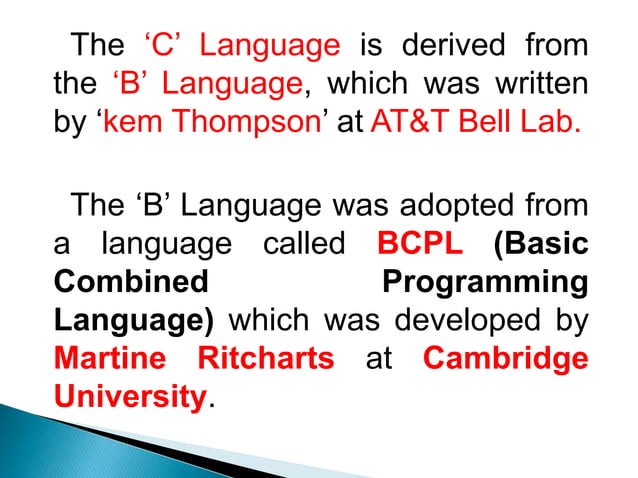 The ‘C’ Language is derived from the ‘B’ Language, which was written by ‘kem Thompson’ at AT&T Bell Lab.

The ‘B’ Language was adopted from a language called BCPL (Basic Combined Programming Language) which was developed by Martine Ritcharts at Cambridge University.